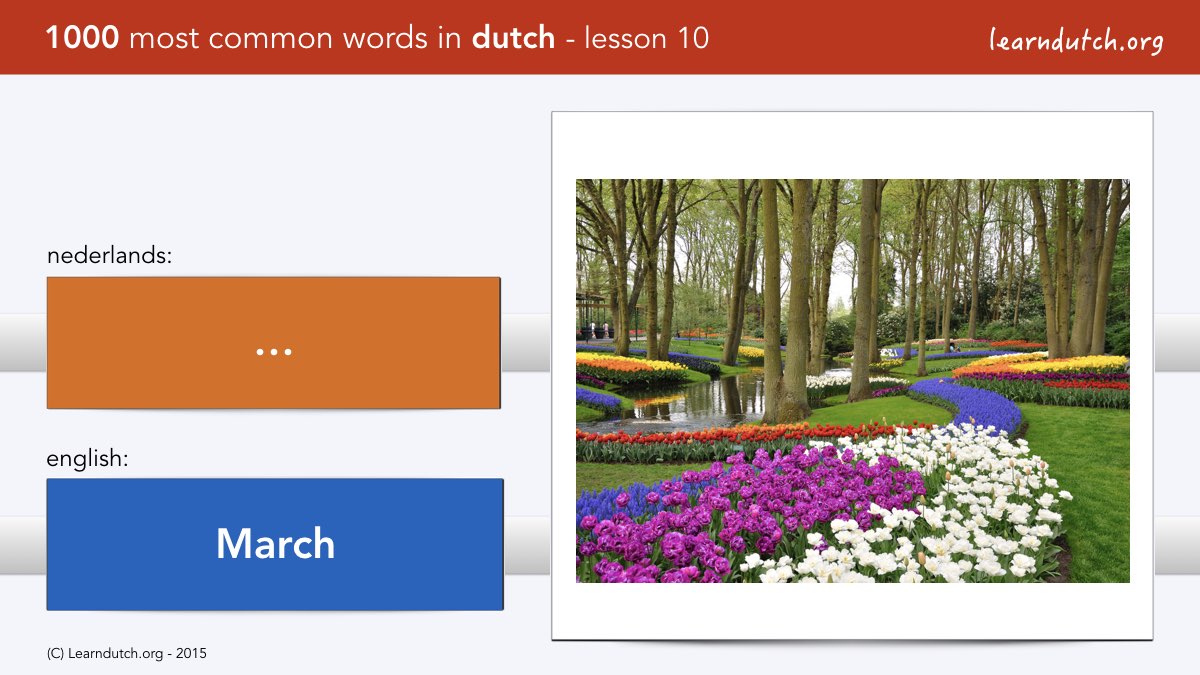 1000 most common words in dutch - lesson 10

learndutch.org

nederlands:

...

english:

March

(C) Learndutch.org - 2015